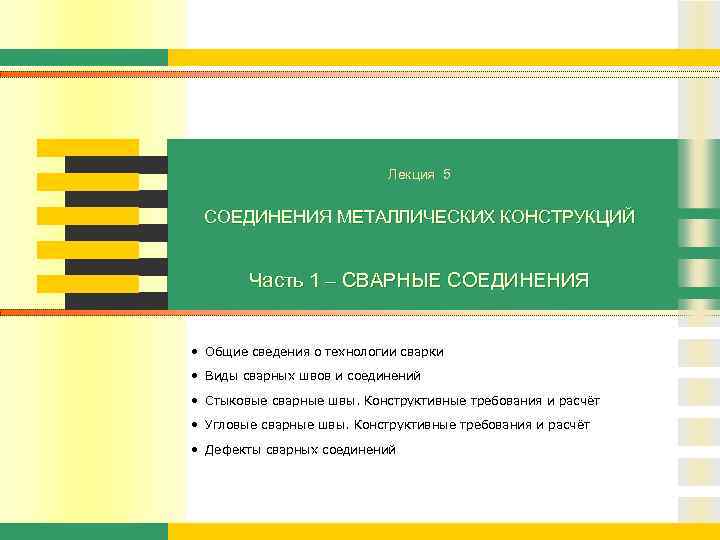 Лекция 5

СОЕДИНЕНИЯ МЕТАЛЛИЧЕСКИХ КОНСТРУКЦИЙ

Часть 1 – СВАРНЫЕ СОЕДИНЕНИЯ

• Общие сведения о технологии сварки
• Виды сварных швов и соединений
• Стыковые сварные швы. Конструктивные требования и расчёт
• Угловые сварные швы. Конструктивные требования и расчёт
• Дефекты сварных соединений